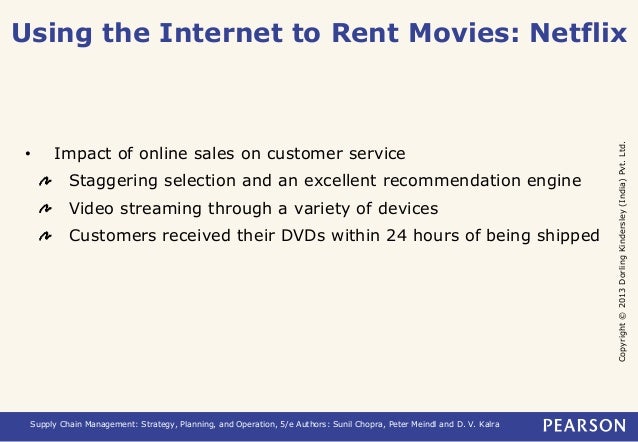 Using the Internet to Rent Movies: Netflix

• Impact of online sales on customer service

Staggering selection and an excellent recommendation engine

Video streaming through a variety of devices

Customers received their DVDs within 24 hours of being shipped

Copyright © 2013 Dorling Kindersley (India) Pvt. Ltd.

Supply Chain Management: Strategy, Planning, and Operation, 5/e Authors: Sunil Chopra, Peter Meindl and D. V. Kalra

PEARSON